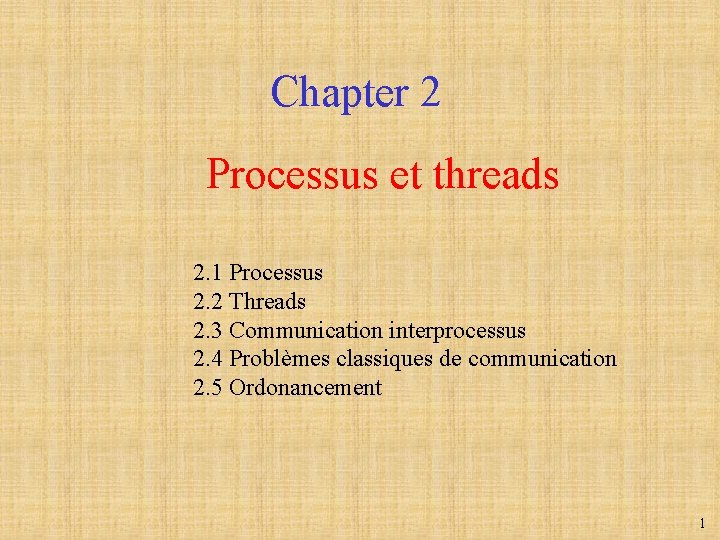 Chapter 2

Processus et threads

2.1 Processus
2.2 Threads
2.3 Communication interprocessus
2.4 Problèmes classiques de communication
2.5 Ordonancement

1